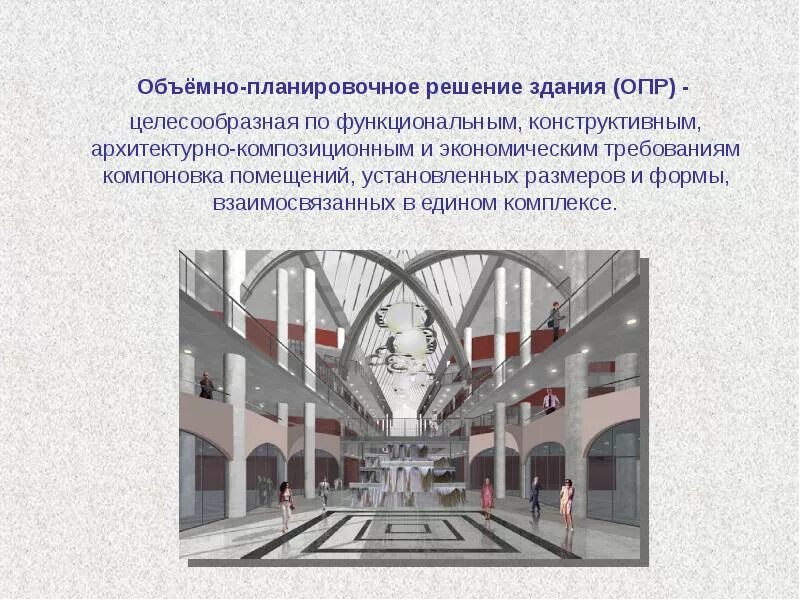 Объёмно-планировочное решение здания (ОПР) -

целесообразная по функциональным, конструктивным, архитектурно-композиционным и экономическим требованиям компоновка помещений, установленных размеров и формы, взаимосвязанных в едином комплексе.